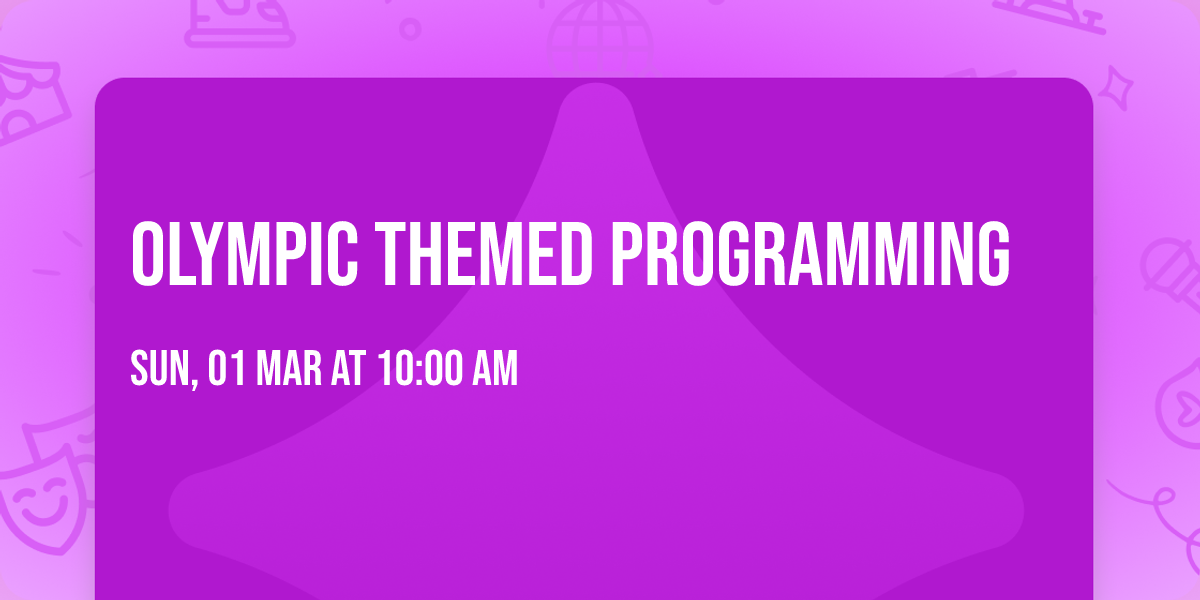 OLYMPIC THEMED PROGRAMMING

SUN, 01 MAR AT 10:00 AM